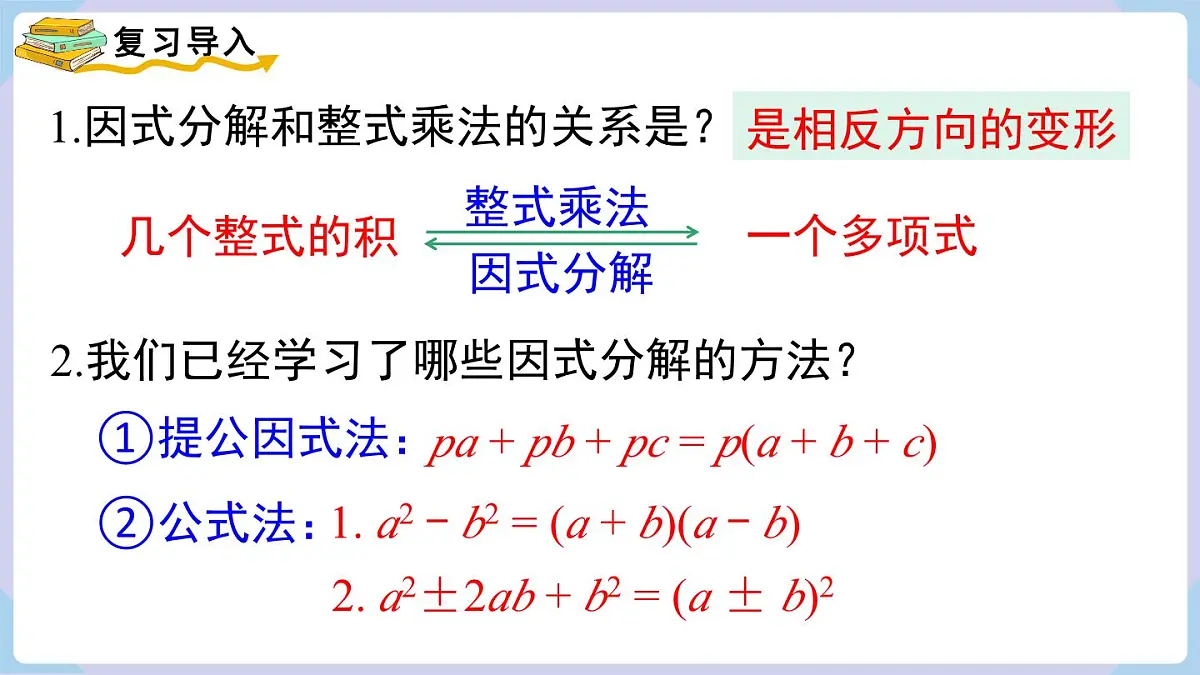 复习导入

1.因式分解和整式乘法的关系是？ 是相反方向的变形

几个整式的积 整式乘法 因式分解 一个多项式

2.我们已经学习了哪些因式分解的方法？

①提公因式法：$pa + pb + pc = p(a + b + c)$

②公式法：1. $a^2 - b^2 = (a + b)(a - b)$

2. $a^2 \pm 2ab + b^2 = (a \pm b)^2$